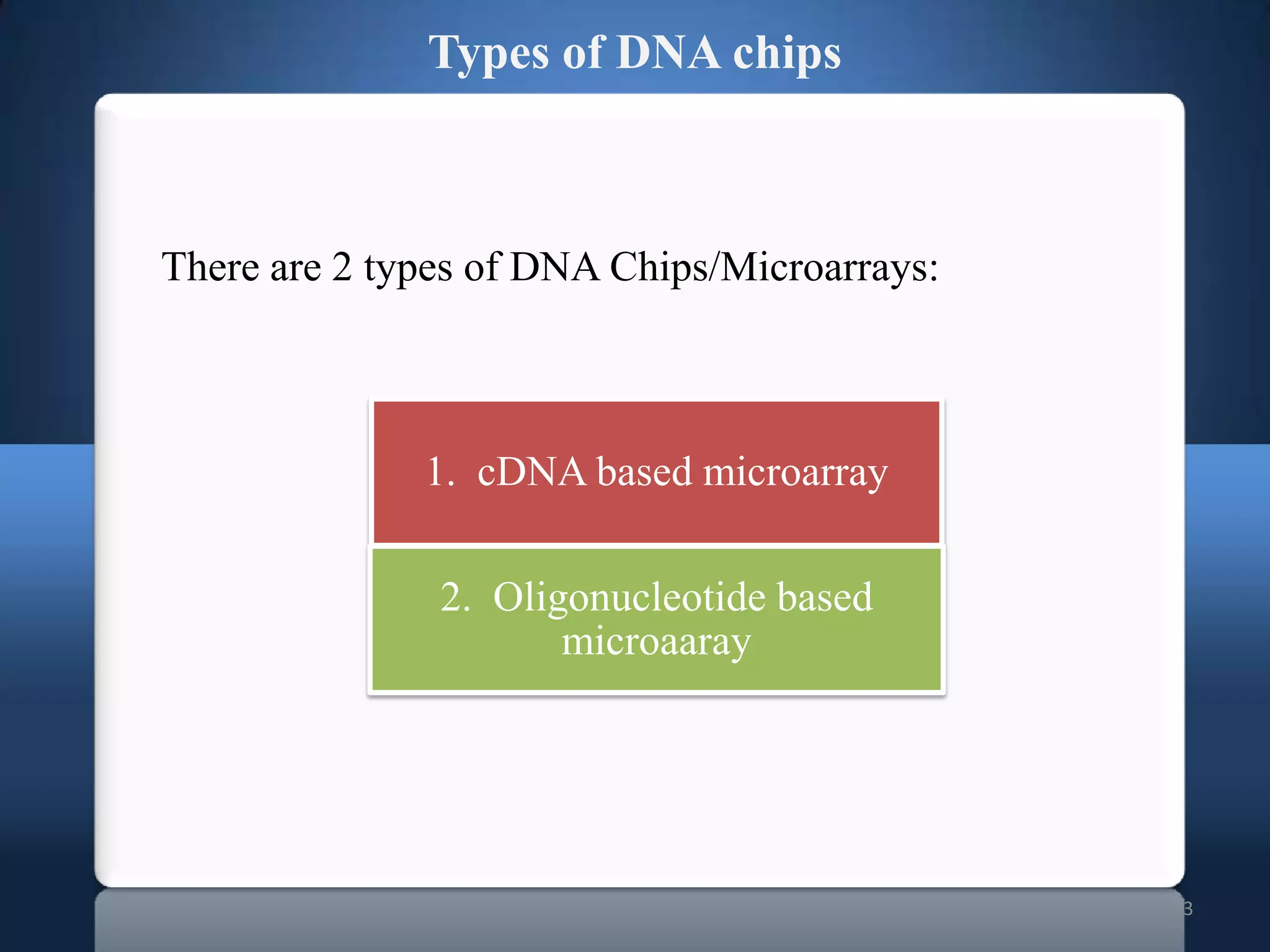 Types of DNA chips

There are 2 types of DNA Chips/Microarrays:

1. cDNA based microarray

2. Oligonucleotide based microaaray

3